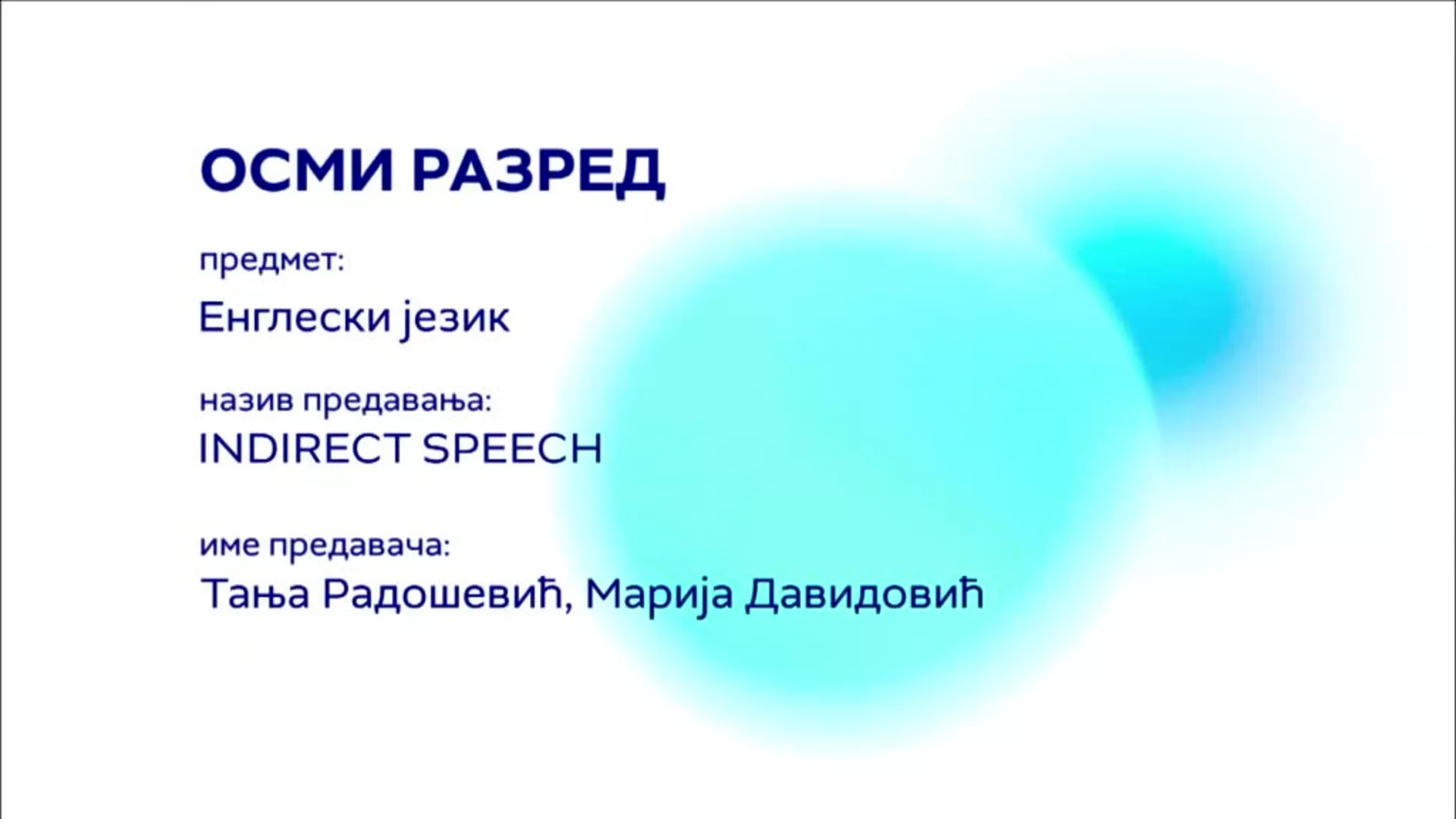 ОСМИ РАЗРЕД

предмет:

Енглески језик

назив предавања:

INDIRECT SPEECH

име предавача:

Тања Радошевић, Марија Давидовић